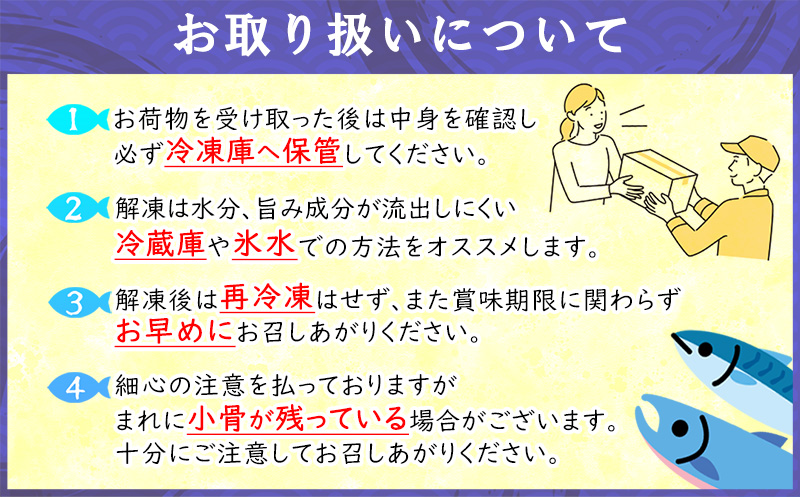 お取り扱いについて

1 お荷物を受け取った後は中身を確認し必ず冷凍庫へ保管してください。

2 解凍は水分、旨み成分が流出しにくい冷蔵庫や氷水での方法をオススメします。

3 解凍後は再冷凍はせず、また賞味期限に関わらずお早めにお召しあがりください。

4 細心の注意を払っておりますがまれに小骨が残っている場合がございます。十分にご注意してお召しあがりください。